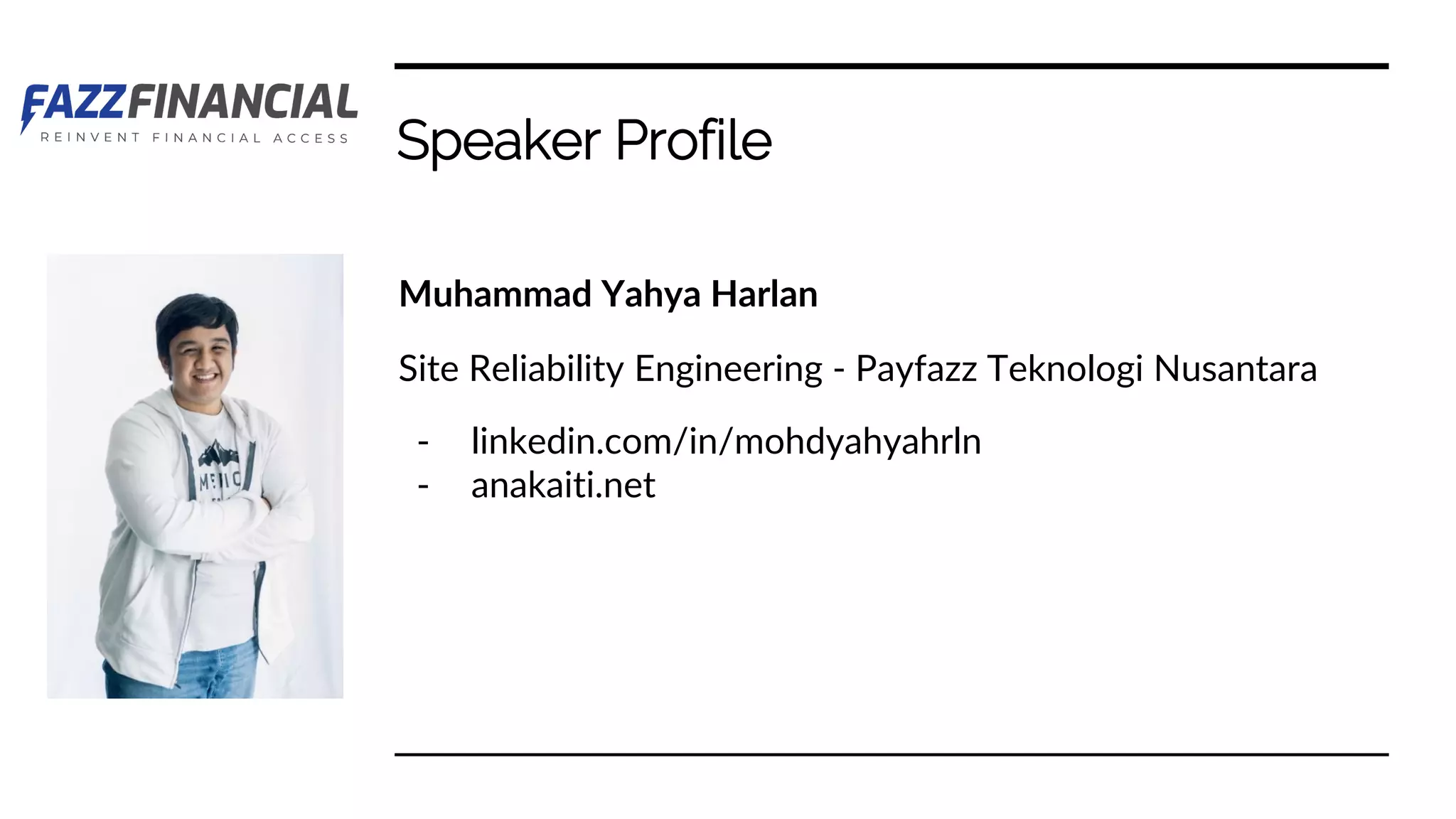 FAZZFINANCIAL
REINVENT FINANCIAL ACCESS

Speaker Profile

Muhammad Yahya Harlan

Site Reliability Engineering - Payfazz Teknologi Nusantara

- linkedin.com/in/mohdyahyahrln
- anakaiti.net